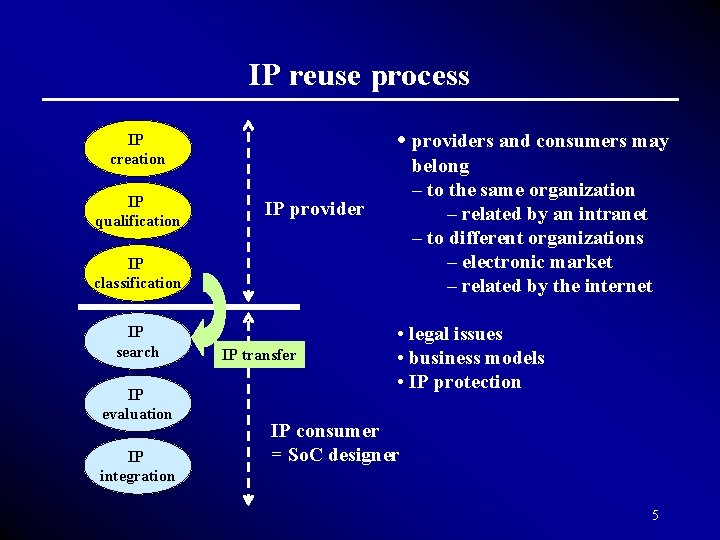 IP reuse process

IP creation

IP qualification

IP classification

IP search

IP evaluation

IP integration

IP provider

IP transfer

IP consumer
= SoC designer

• providers and consumers may belong
– to the same organization
– related by an intranet
– to different organizations
– electronic market
– related by the internet

• legal issues
• business models
• IP protection

5